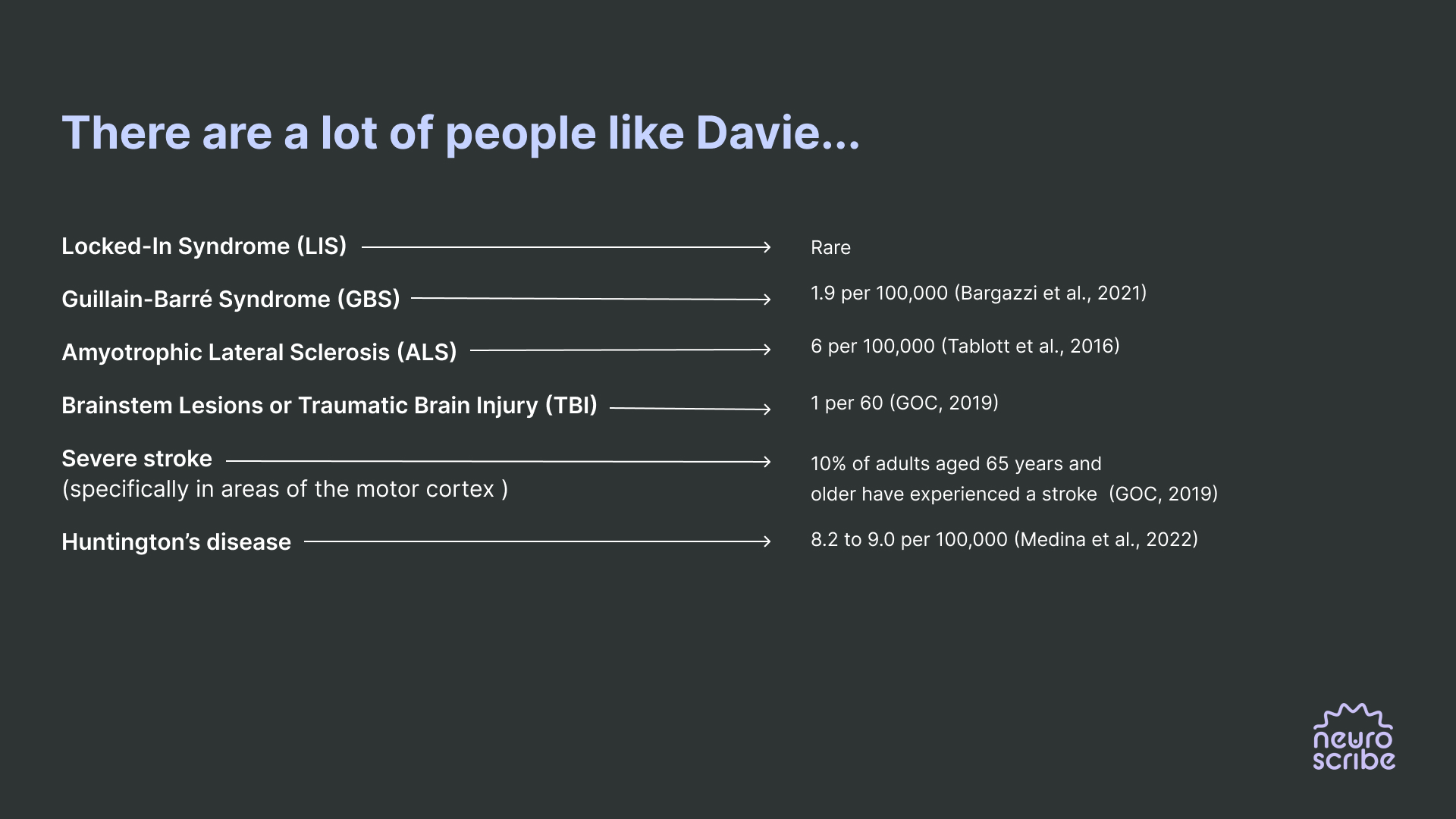 There are a lot of people like Davie...

Locked-In Syndrome (LIS) → Rare

Guillain-Barré Syndrome (GBS) → 1.9 per 100,000 (Bargazzi et al., 2021)

Amyotrophic Lateral Sclerosis (ALS) → 6 per 100,000 (Tablott et al., 2016)

Brainstem Lesions or Traumatic Brain Injury (TBI) → 1 per 60 (GOC, 2019)

Severe stroke (specifically in areas of the motor cortex ) → 10% of adults aged 65 years and older have experienced a stroke (GOC, 2019)

Huntington's disease → 8.2 to 9.0 per 100,000 (Medina et al., 2022)

neuro scribe